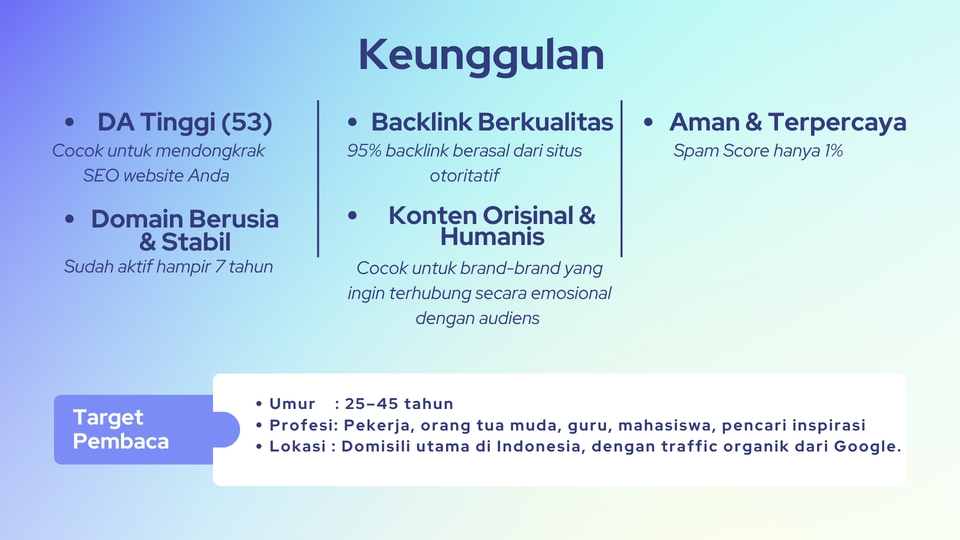 Keunggulan

• DA Tinggi (53)
Cocok untuk mendongkrak SEO website Anda

• Domain Berusia & Stabil
Sudah aktif hampir 7 tahun

• Backlink Berkualitas
95% backlink berasal dari situs otoritatif

• Konten Orisinal & Humanis
Cocok untuk brand-brand yang ingin terhubung secara emosional dengan audiens

• Aman & Terpercaya
Spam Score hanya 1%

Target Pembaca

• Umur : 25–45 tahun
• Profesi: Pekerja, orang tua muda, guru, mahasiswa, pencari inspirasi
• Lokasi : Domisili utama di Indonesia, dengan traffic organik dari Google.